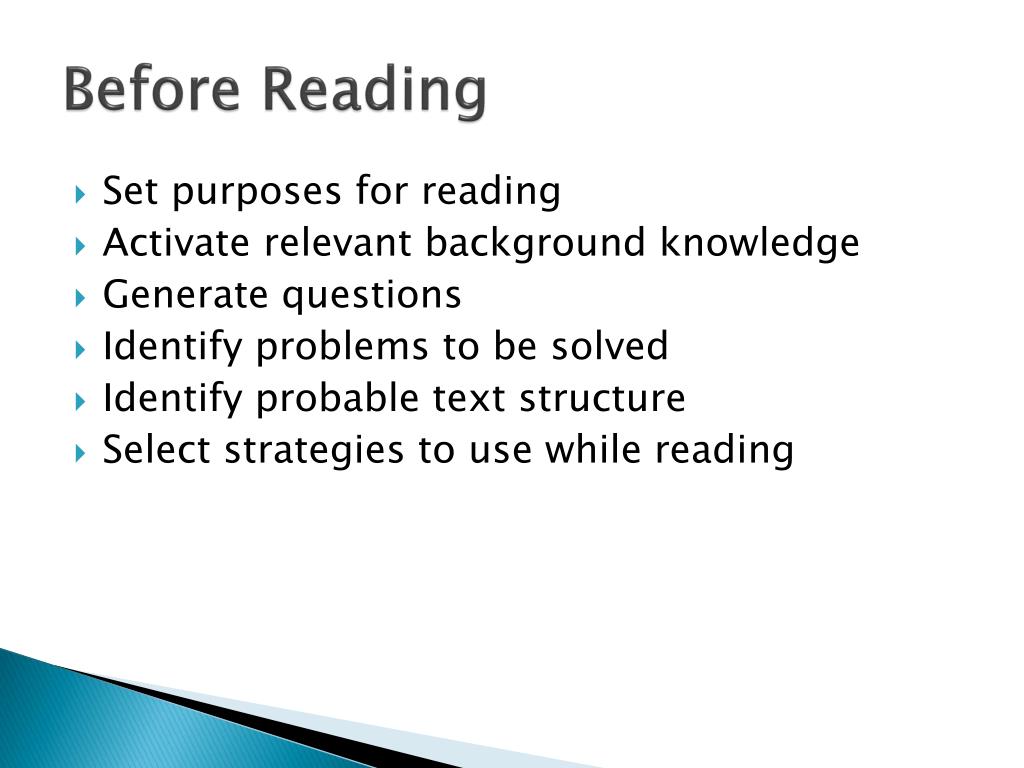 Before Reading

Set purposes for reading
Activate relevant background knowledge
Generate questions
Identify problems to be solved
Identify probable text structure
Select strategies to use while reading